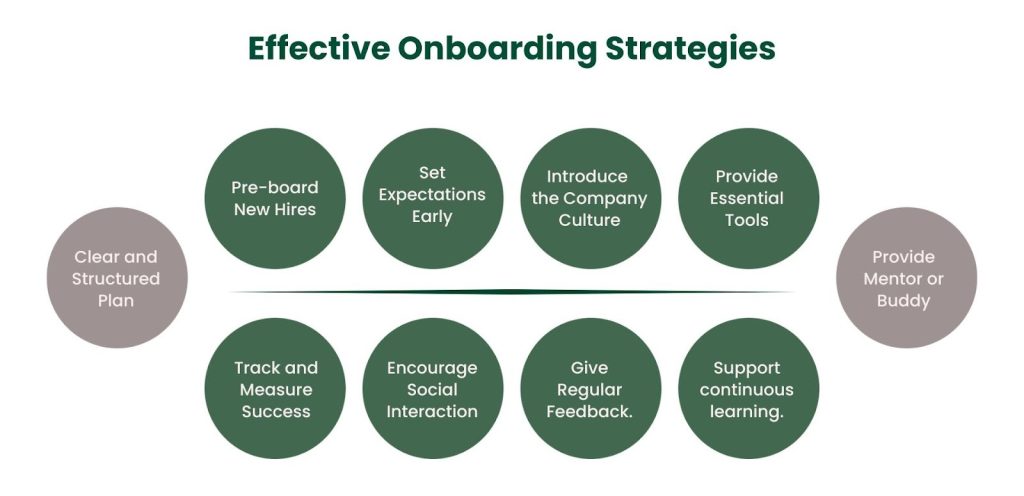 Effective Onboarding Strategies

Clear and Structured Plan

Pre-board New Hires

Set Expectations Early

Introduce the Company Culture

Provide Essential Tools

Provide Mentor or Buddy

Track and Measure Success

Encourage Social Interaction

Give Regular Feedback.

Support continuous learning.